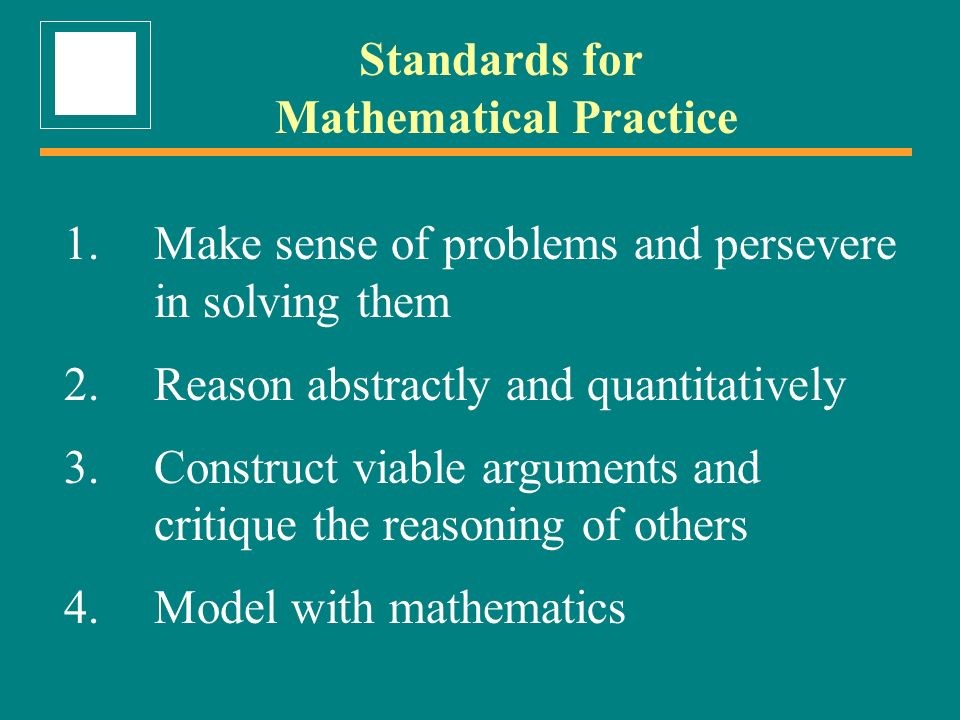 Standards for
Mathematical Practice

1. Make sense of problems and persevere in solving them

2. Reason abstractly and quantitatively

3. Construct viable arguments and critique the reasoning of others

4. Model with mathematics